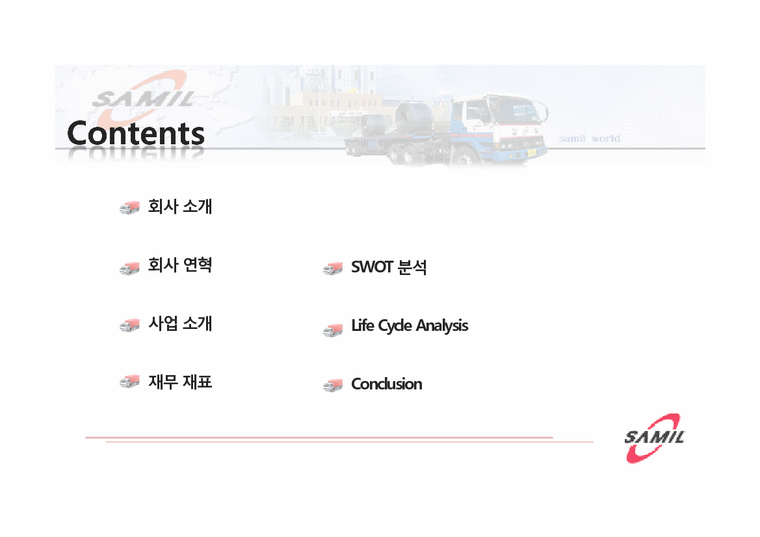 SAMIL

Contents

samil world

회사 소개

회사 연혁

사업 소개

재무 재표

SWOT 분석

Life Cycle Analysis

Conclusion

SAMIL